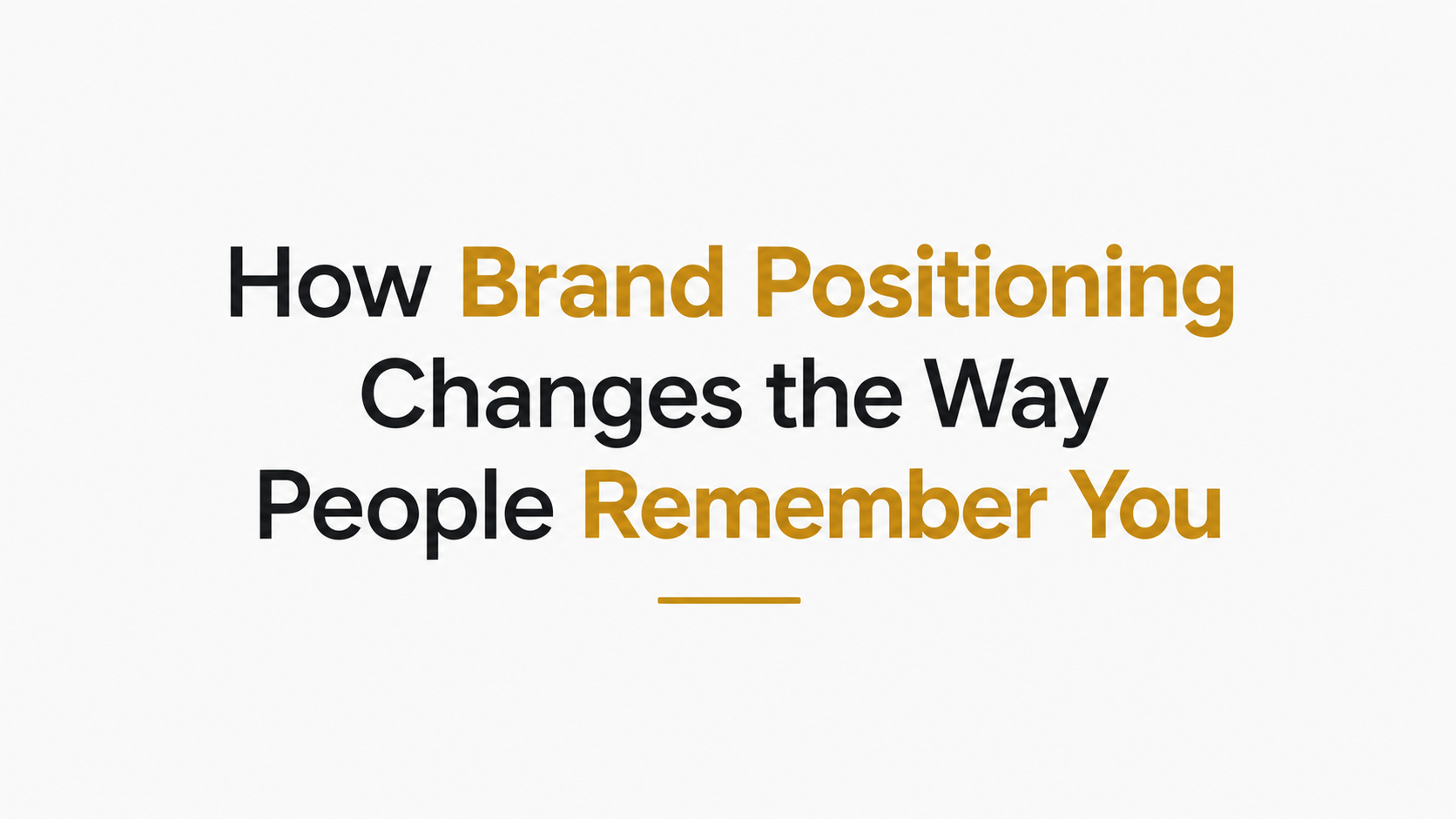 How Brand Positioning Changes the Way People Remember You